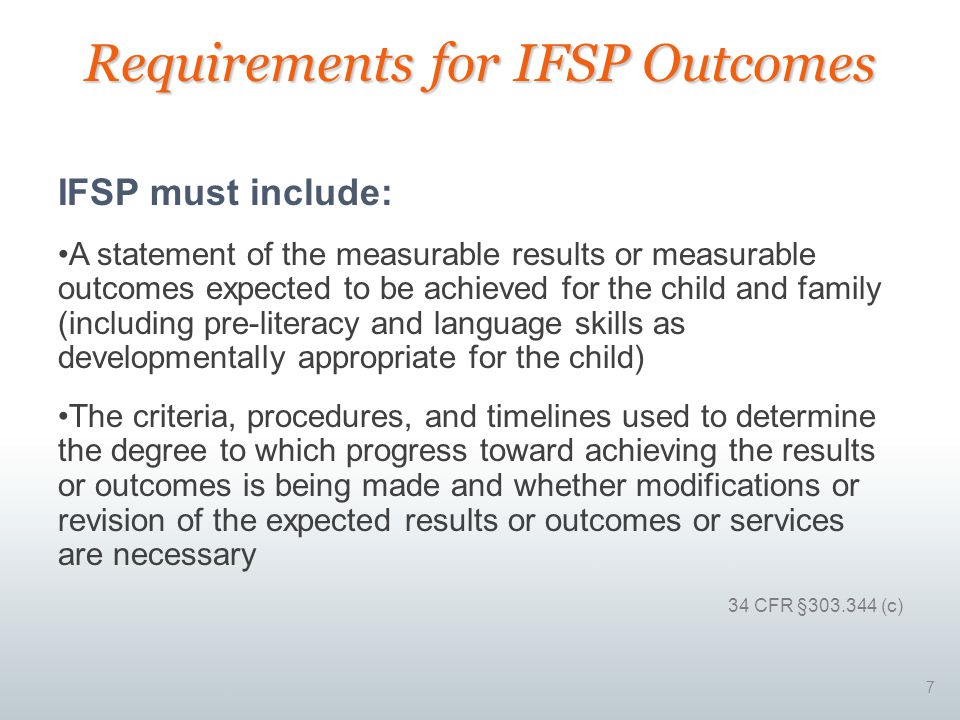 Requirements for IFSP Outcomes

IFSP must include:

•A statement of the measurable results or measurable outcomes expected to be achieved for the child and family (including pre-literacy and language skills as developmentally appropriate for the child)

•The criteria, procedures, and timelines used to determine the degree to which progress toward achieving the results or outcomes is being made and whether modifications or revision of the expected results or outcomes or services are necessary

34 CFR §303.344 (c)

7